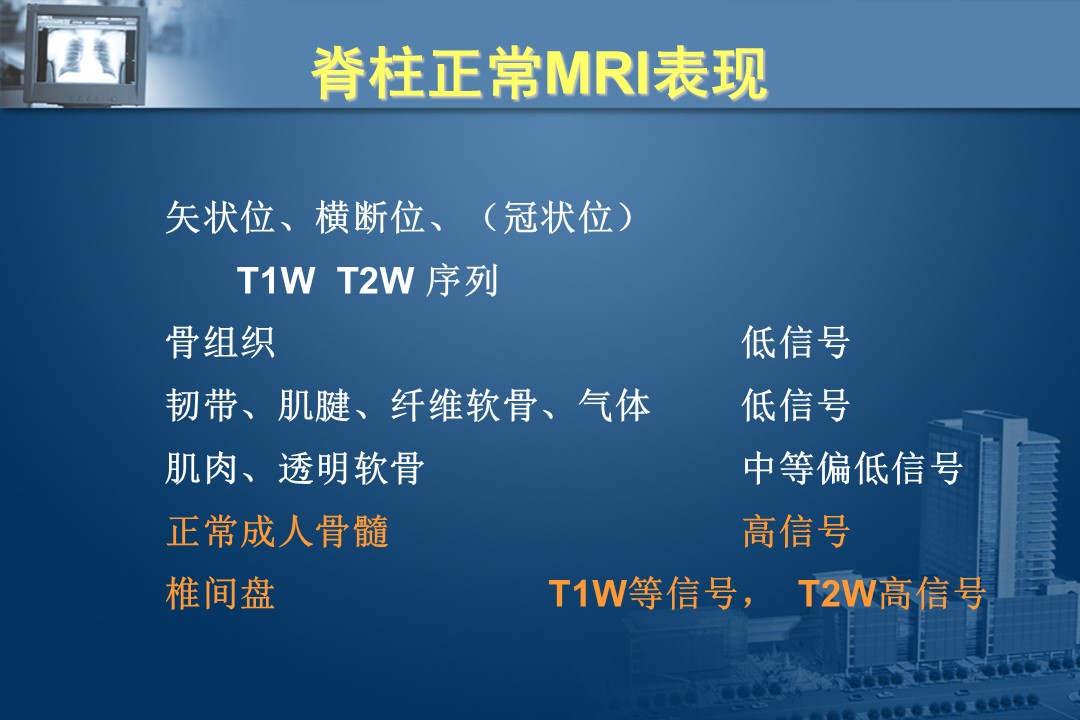 脊柱正常MRI表现

矢状位、横断位、（冠状位）

T1W T2W 序列

骨组织 低信号

韧带、肌腱、纤维软骨、气体 低信号

肌肉、透明软骨 中等偏低信号

正常成人骨髓 高信号

椎间盘 T1W等信号， T2W高信号